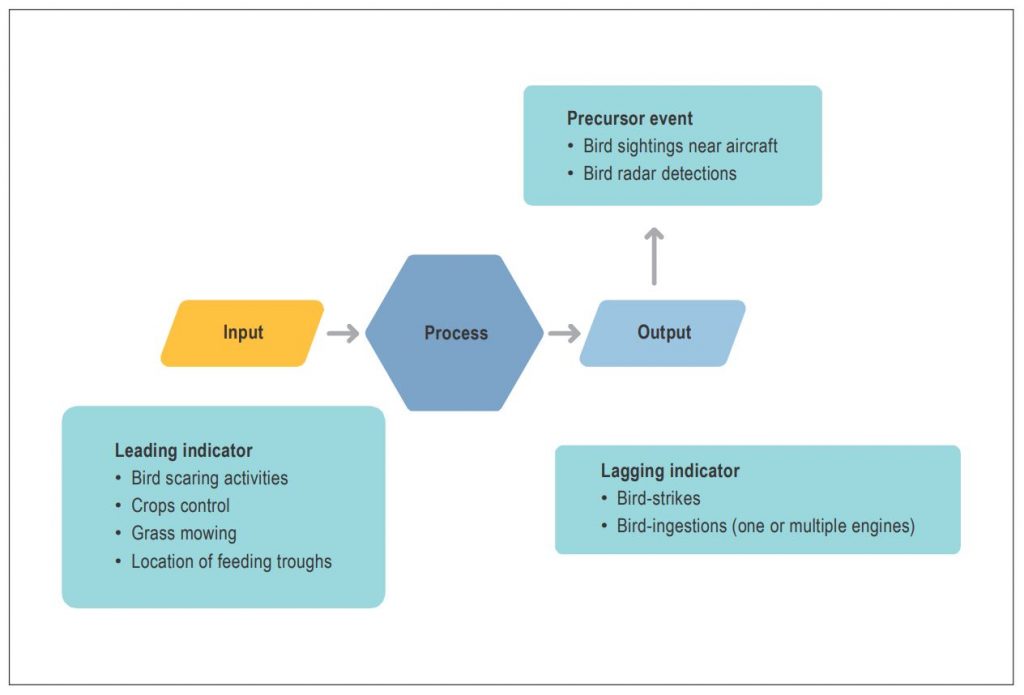 Precursor event
• Bird sightings near aircraft
• Bird radar detections

Input

Process

Output

Leading indicator
• Bird scaring activities
• Crops control
• Grass mowing
• Location of feeding troughs

Lagging indicator
• Bird-strikes
• Bird-ingestions (one or multiple engines)